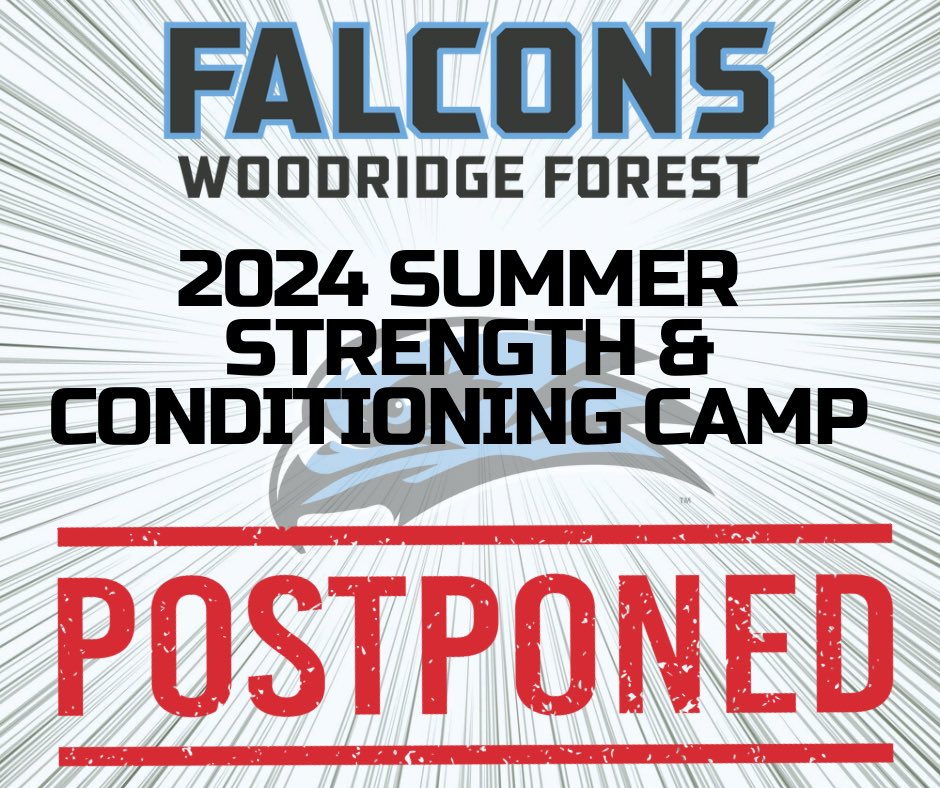 FALCONS
WOODRIDGE FOREST

2024 SUMMER STRENGTH & CONDITIONING CAMP

™

POSTPONED